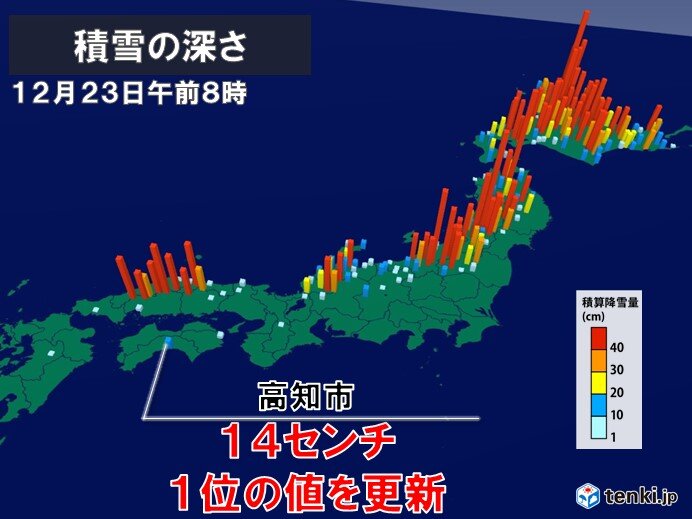 積雪の深さ
12月23日午前8時

積算降雪量
(cm)
40
30
20
10
1

高知市
14センチ
1位の値を更新

tenki.jp